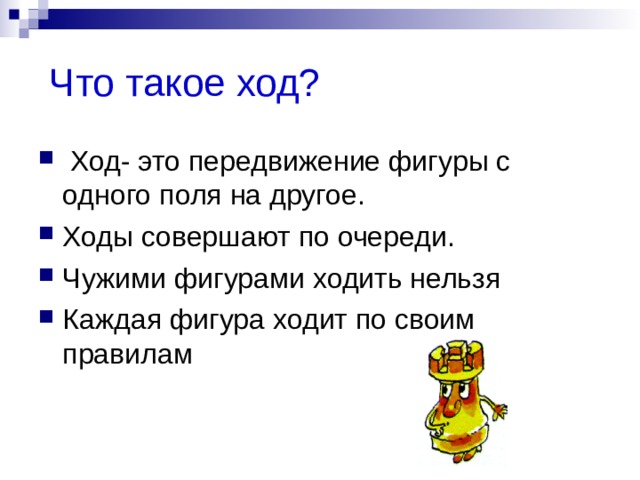 Что такое ход?

- Ход- это передвижение фигуры с одного поля на другое.
- Ходы совершают по очереди.
- Чужими фигурами ходить нельзя
- Каждая фигура ходит по своим правилам